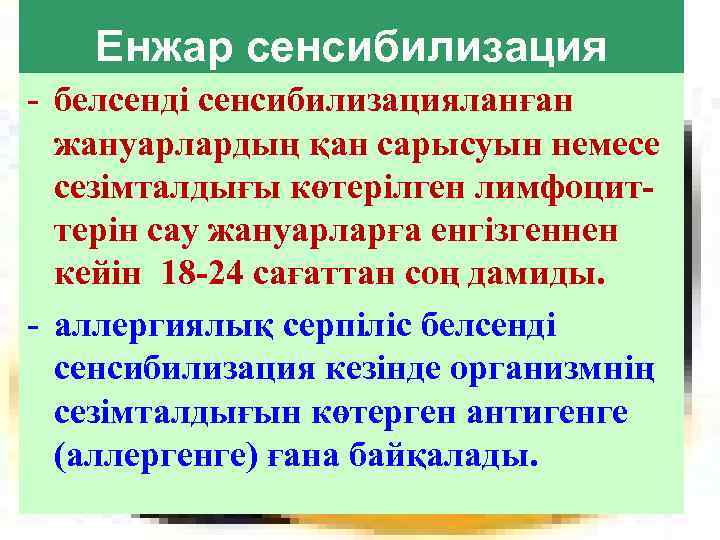 Енжар сенсибилизация

- белсенді сенсибилизацияланған жануарлардың қан сарысуын немесе сезімталдығы көтерілген лимфоциттерін сау жануарларға енгізгеннен кейін 18-24 сағаттан соң дамиды.

- аллергиялық серпіліс белсенді сенсибилизация кезінде организмнің сезімталдығын көтерген антигенге (аллергенге) ғана байқалады.